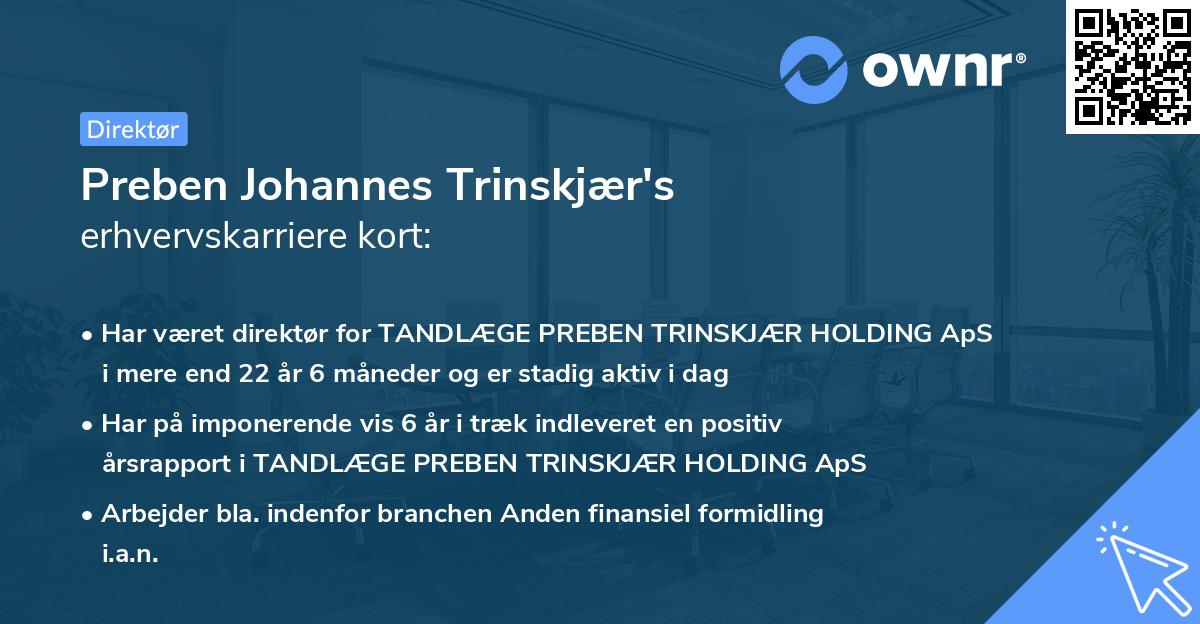 ownr®

Direktør

Preben Johannes Trinskjær's
erhvervskarriere kort:

• Har været direktør for TANDLÆGE PREBEN TRINSKJÆR HOLDING ApS i mere end 22 år 6 måneder og er stadig aktiv i dag

• Har på imponerende vis 6 år i træk indleveret en positiv årsrapport i TANDLÆGE PREBEN TRINSKJÆR HOLDING ApS

• Arbejder bla. indenfor branchen Anden finansiel formidling i.a.n.